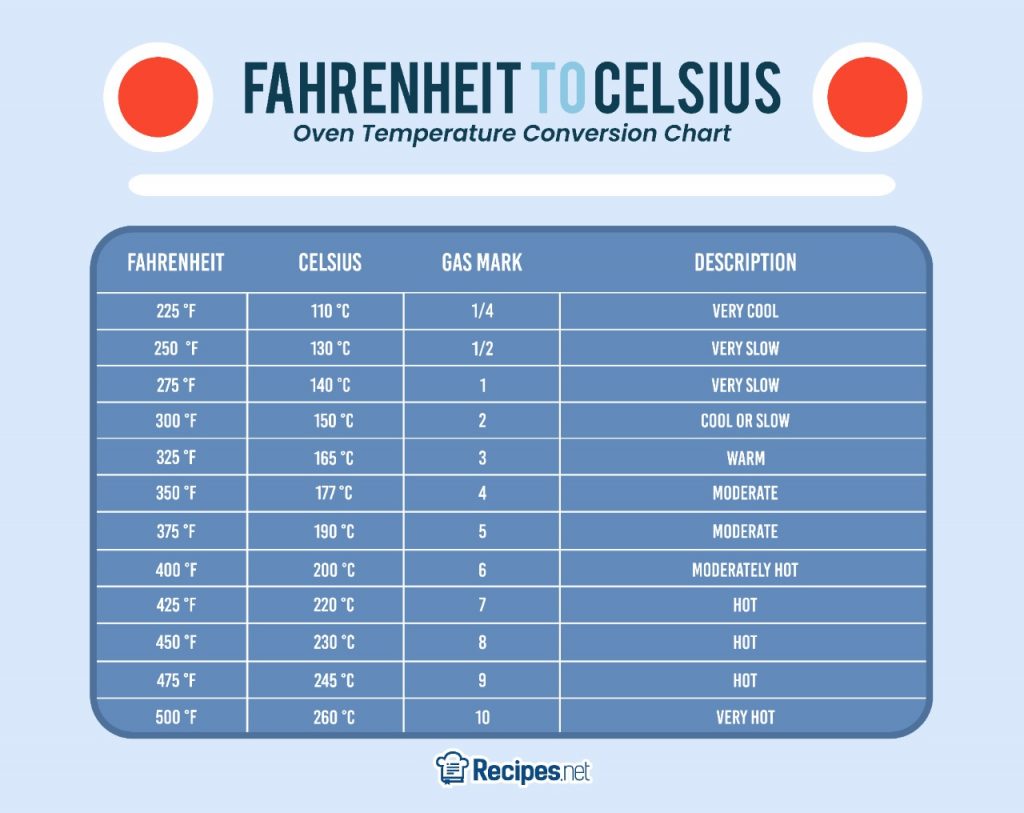 FAHRENHEIT TO CELSIUS
Oven Temperature Conversion Chart

| FAHRENHEIT | CELSIUS | GAS MARK | DESCRIPTION |
|---|---|---|---|
| 225 °F | 110 °C | 1/4 | VERY COOL |
| 250 °F | 130 °C | 1/2 | VERY SLOW |
| 275 °F | 140 °C | 1 | VERY SLOW |
| 300 °F | 150 °C | 2 | COOL OR SLOW |
| 325 °F | 165 °C | 3 | WARM |
| 350 °F | 177 °C | 4 | MODERATE |
| 375 °F | 190 °C | 5 | MODERATE |
| 400 °F | 200 °C | 6 | MODERATELY HOT |
| 425 °F | 220 °C | 7 | HOT |
| 450 °F | 230 °C | 8 | HOT |
| 475 °F | 245 °C | 9 | HOT |
| 500 °F | 260 °C | 10 | VERY HOT |

Recipes.net